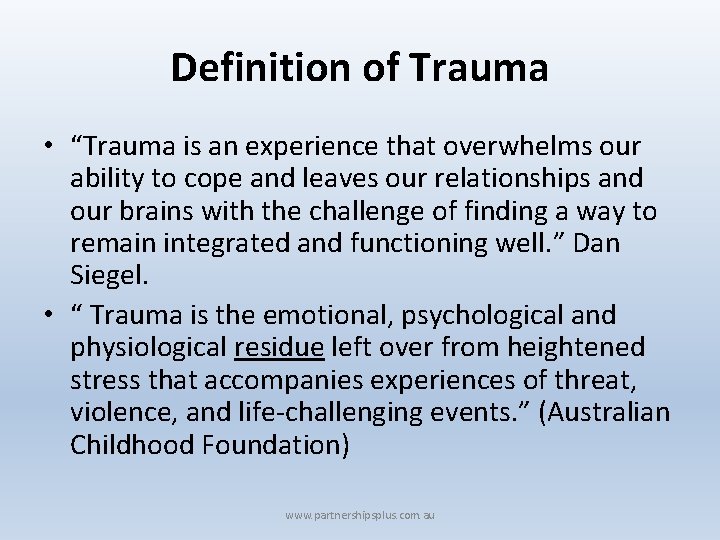 Definition of Trauma

• “Trauma is an experience that overwhelms our ability to cope and leaves our relationships and our brains with the challenge of finding a way to remain integrated and functioning well.” Dan Siegel.

• “ Trauma is the emotional, psychological and physiological residue left over from heightened stress that accompanies experiences of threat, violence, and life-challenging events.” (Australian Childhood Foundation)

www.partnershipsplus.com.au